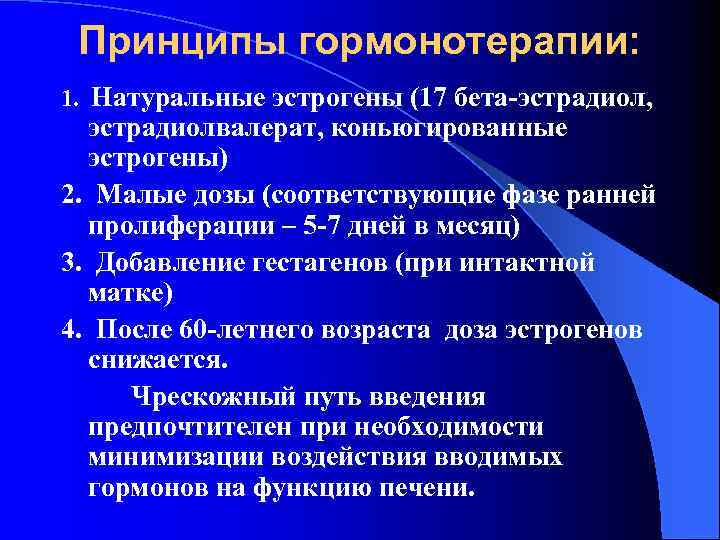 Принципы гормонотерапии:

1. Натуральные эстрогены (17 бета-эстрадиол, эстрадиолвалерат, коньюгированные эстрогены)

2. Малые дозы (соответствующие фазе ранней пролиферации – 5-7 дней в месяц)

3. Добавление гестагенов (при интактной матке)

4. После 60-летнего возраста доза эстрогенов снижается.

Чрескожный путь введения предпочтителен при необходимости минимизации воздействия вводимых гормонов на функцию печени.